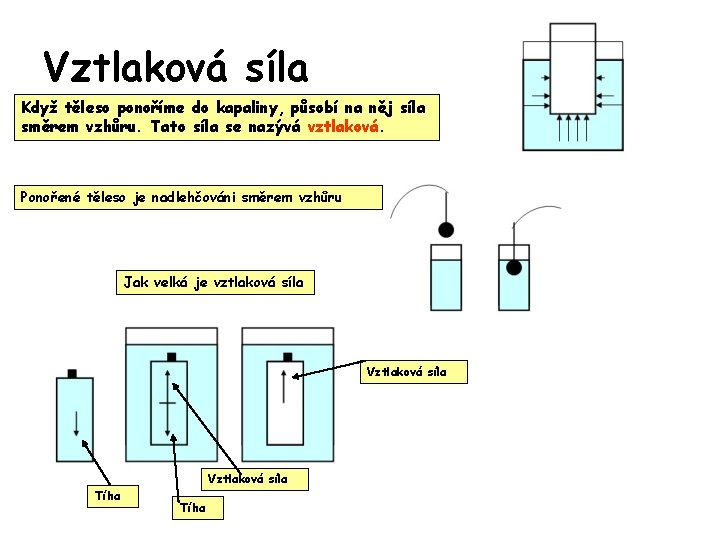 Vztlaková síla

Když těleso ponoříme do kapaliny, působí na něj síla směrem vzhůru. Tato síla se nazývá vztlaková.

Ponořené těleso je nadlehčováni směrem vzhůru

Jak velká je vztlaková síla

Vztlaková síla

Vztlaková síla

Tíha

Tíha